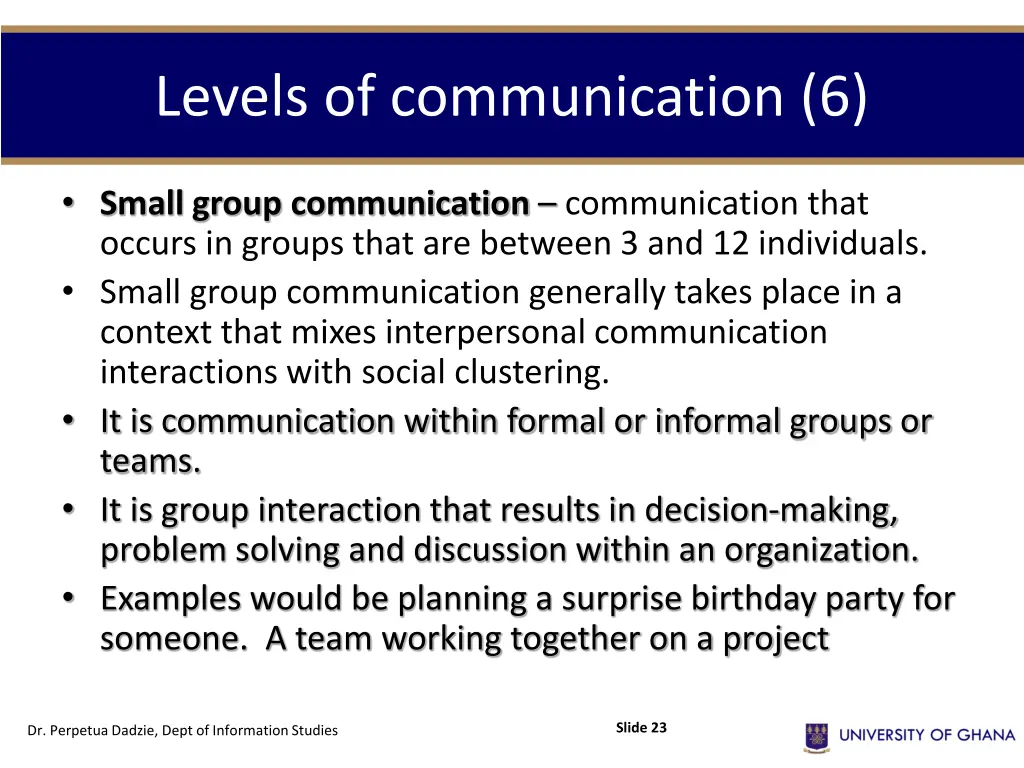 Levels of communication (6)

• Small group communication – communication that occurs in groups that are between 3 and 12 individuals.
• Small group communication generally takes place in a context that mixes interpersonal communication interactions with social clustering.
• It is communication within formal or informal groups or teams.
• It is group interaction that results in decision-making, problem solving and discussion within an organization.
• Examples would be planning a surprise birthday party for someone. A team working together on a project

Dr. Perpetua Dadzie, Dept of Information Studies

Slide 23

UNIVERSITY OF GHANA